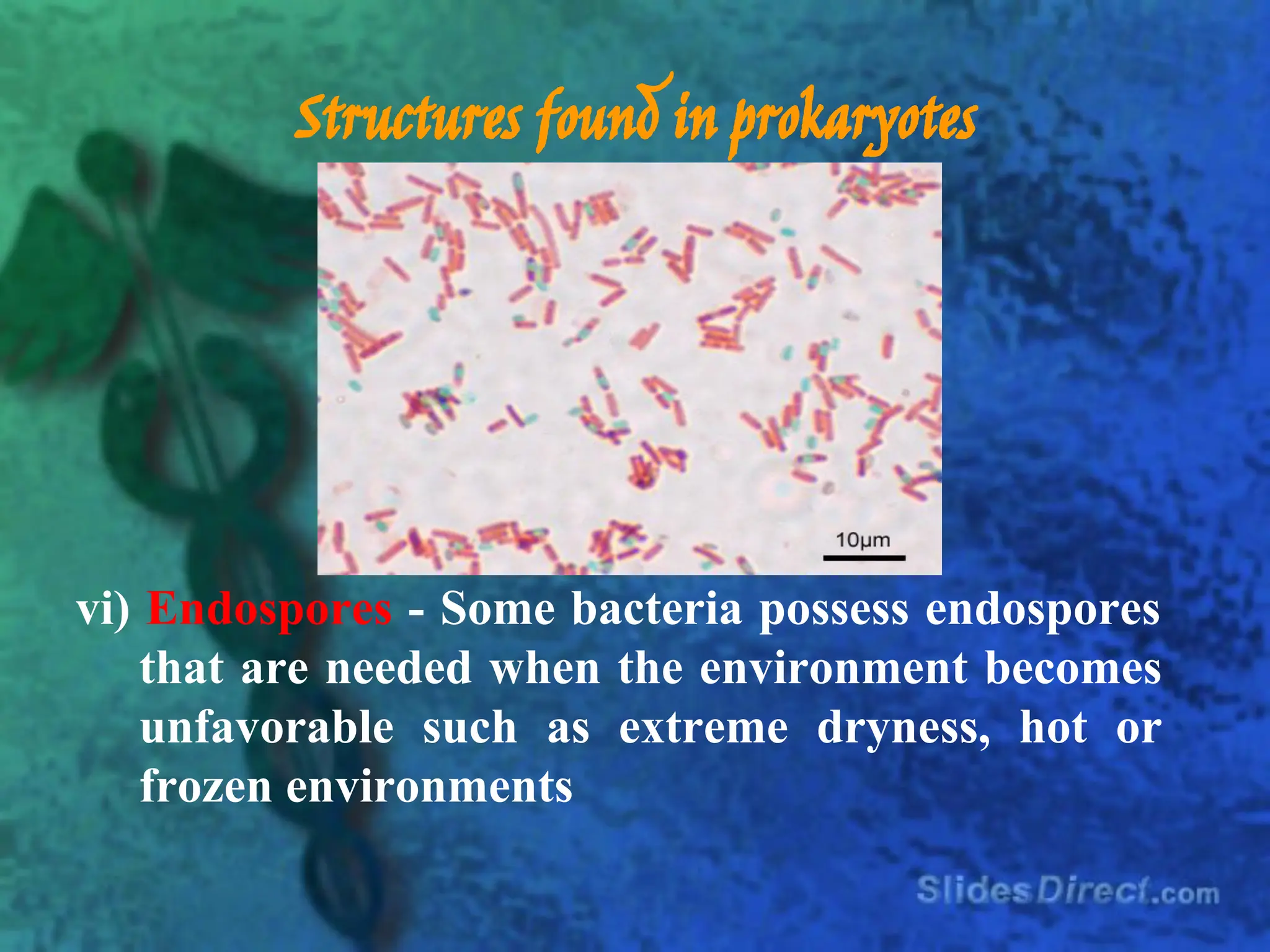 Structures found in prokaryotes

10µm

vi) Endospores - Some bacteria possess endospores that are needed when the environment becomes unfavorable such as extreme dryness, hot or frozen environments

SlidesDirect.com